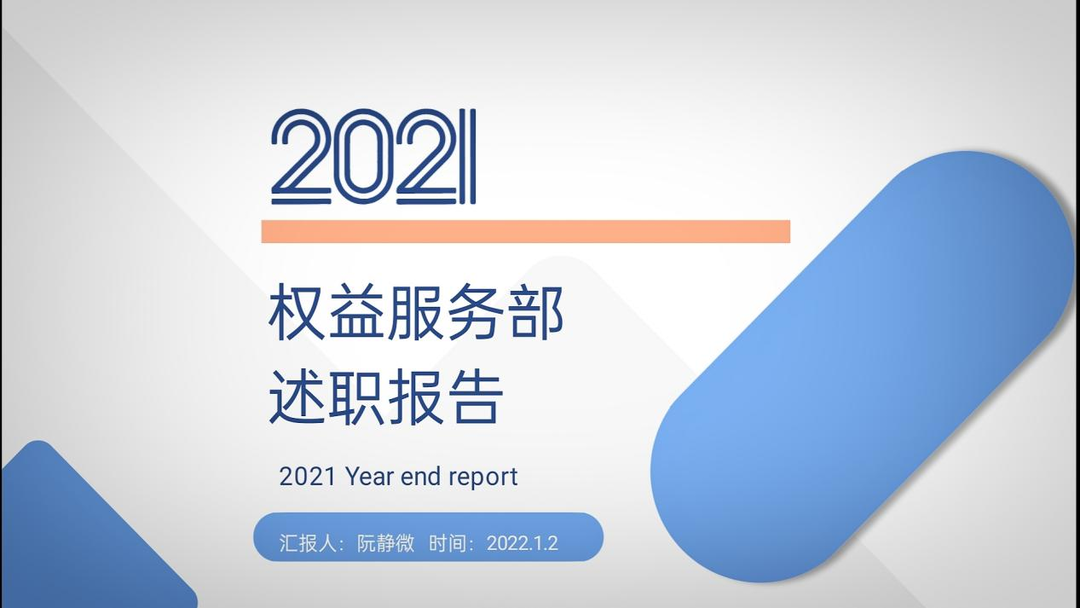 2021

权益服务部
述职报告

2021 Year end report

汇报人：阮静微 时间：2022.1.2